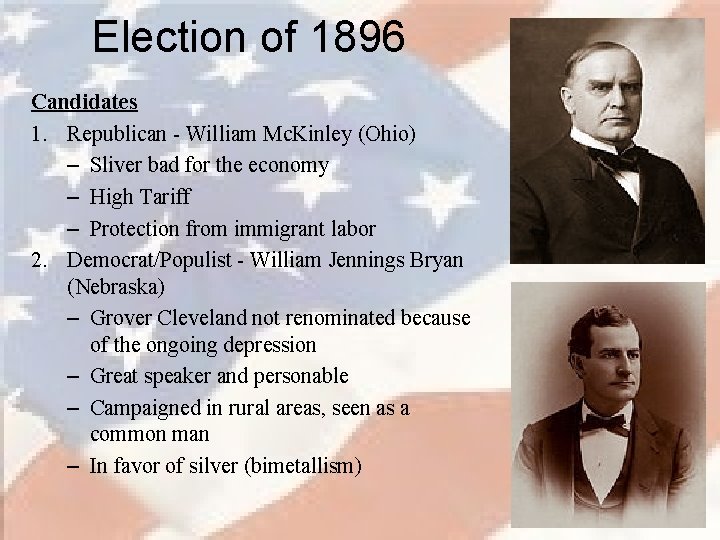 Election of 1896

Candidates

1. Republican - William McKinley (Ohio)
– Sliver bad for the economy
– High Tariff
– Protection from immigrant labor

2. Democrat/Populist - William Jennings Bryan (Nebraska)
– Grover Cleveland not renominated because of the ongoing depression
– Great speaker and personable
– Campaigned in rural areas, seen as a common man
– In favor of silver (bimetallism)